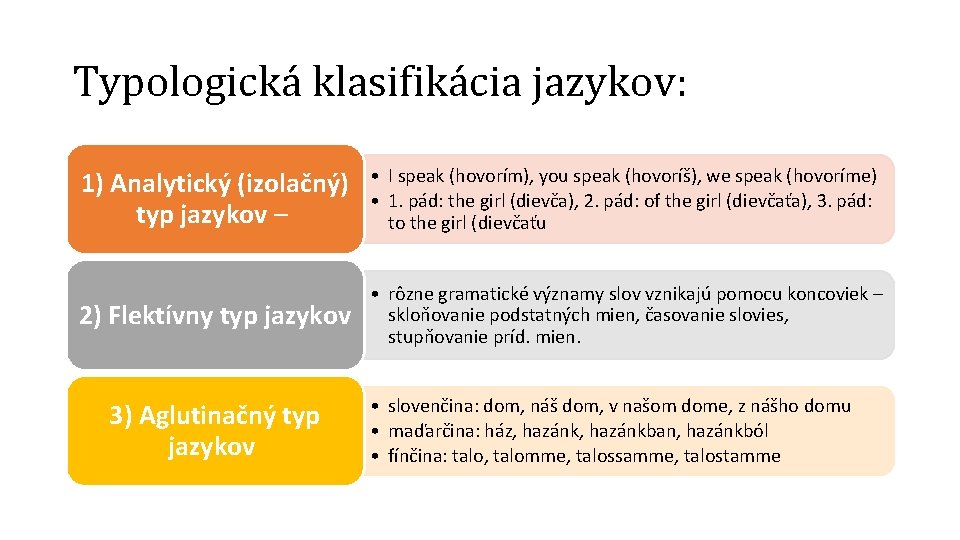 Typologická klasifikácia jazykov:

1) Analytický (izolačný) typ jazykov –

• I speak (hovorím), you speak (hovoríš), we speak (hovoríme)
• 1. pád: the girl (dievča), 2. pád: of the girl (dievčaťa), 3. pád: to the girl (dievčaťu

2) Flektívny typ jazykov

• rôzne gramatické významy slov vznikajú pomocu koncoviek – skloňovanie podstatných mien, časovanie slovies, stupňovanie príd. mien.

3) Aglutinačný typ jazykov

• slovenčina: dom, náš dom, v našom dome, z nášho domu
• maďarčina: ház, hazánk, hazánkban, hazánkból
• fínčina: talo, talomme, talossamme, talostamme